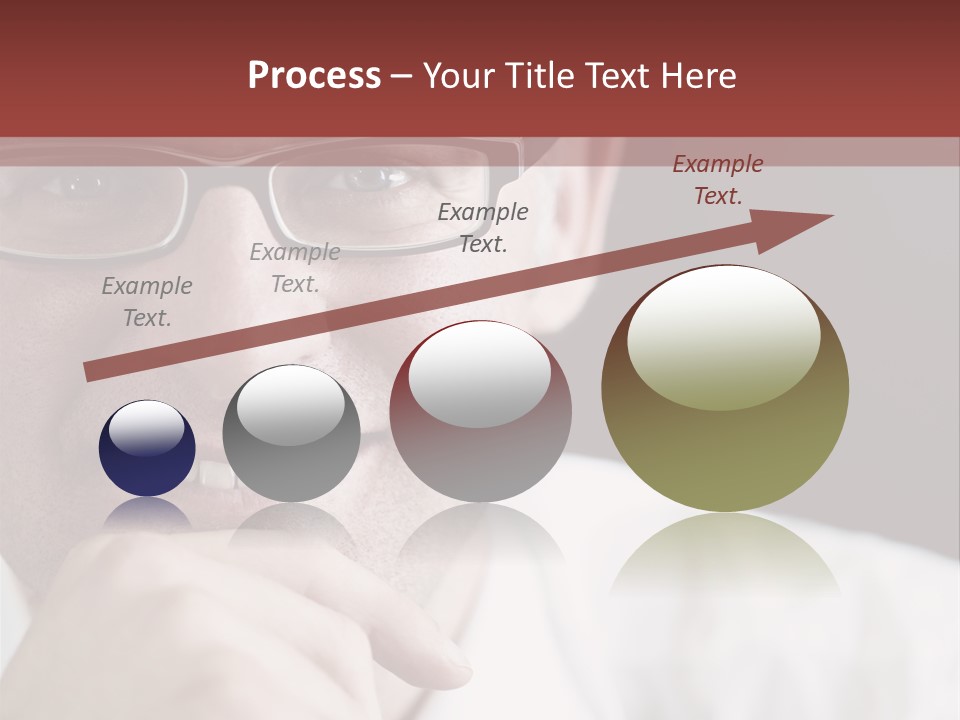 Process – Your Title Text Here

Example Text.

Example Text.

Example Text.

Example Text.